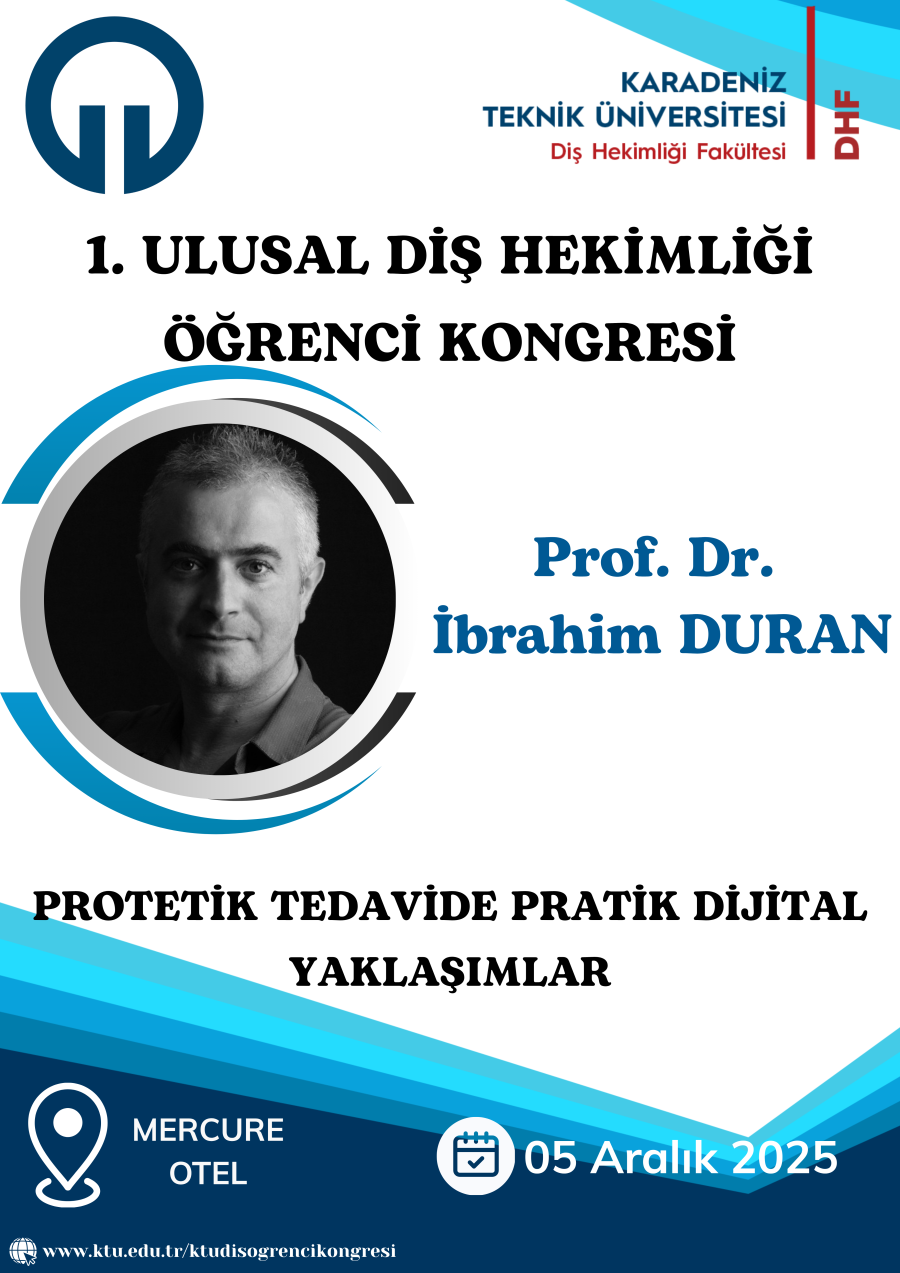 KARADENİZ
TEKNİK ÜNİVERSİTESİ
Diş Hekimliği Fakültesi
DHF

1. ULUSAL DİŞ HEKİMLİĞİ ÖĞRENCİ KONGRESİ

Prof. Dr.
İbrahim DURAN

PROTETİK TEDAVİDE PRATİK DİJİTAL YAKLAŞIMLAR

MERCURE
OTEL

05 Aralık 2025

www.ktu.edu.tr/ktudisogrencikongresi